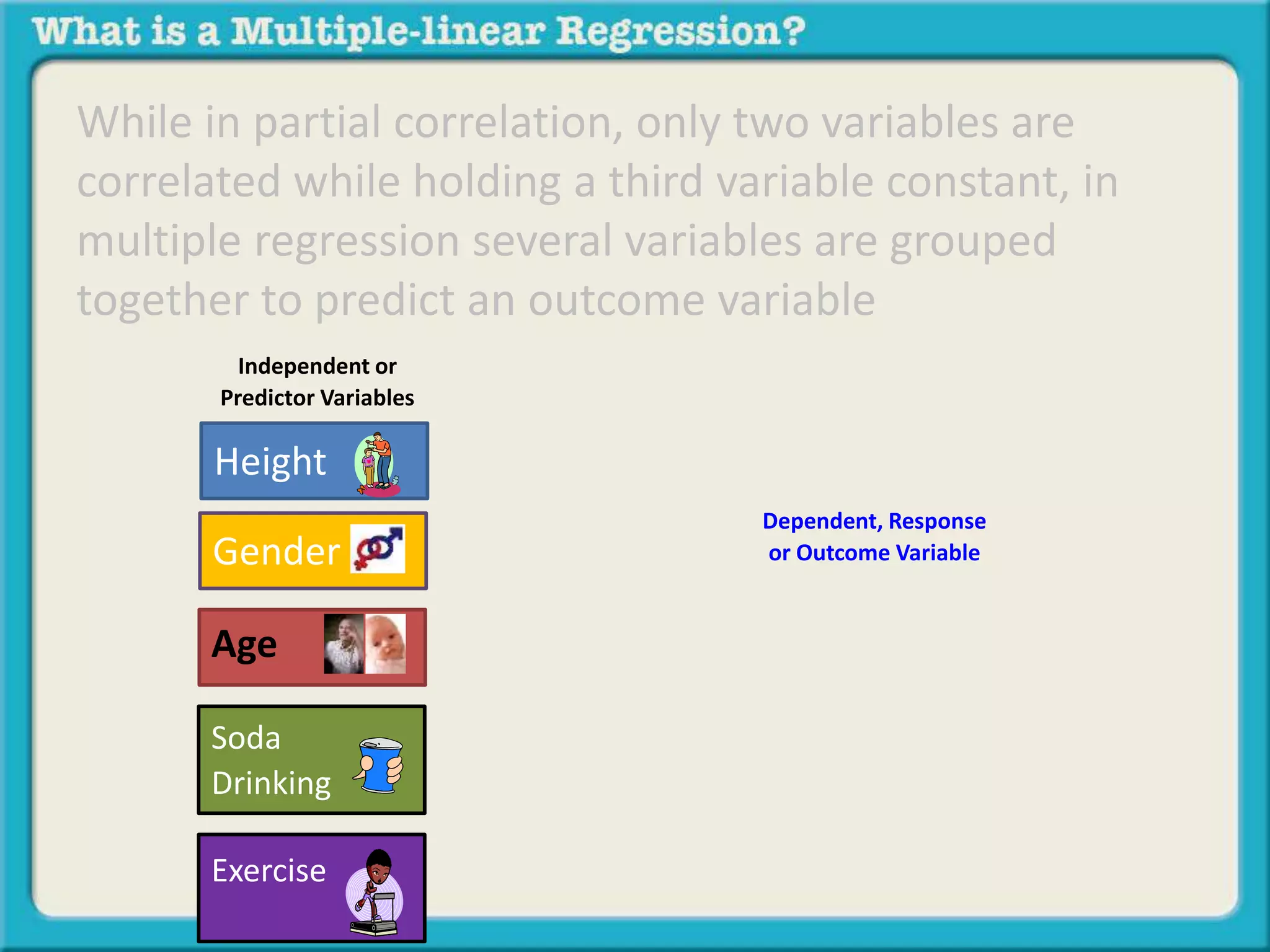 What is a Multiple-linear Regression?

While in partial correlation, only two variables are correlated while holding a third variable constant, in multiple regression several variables are grouped together to predict an outcome variable

Independent or Predictor Variables

Height

Gender

Age

Soda Drinking

Exercise

Dependent, Response or Outcome Variable